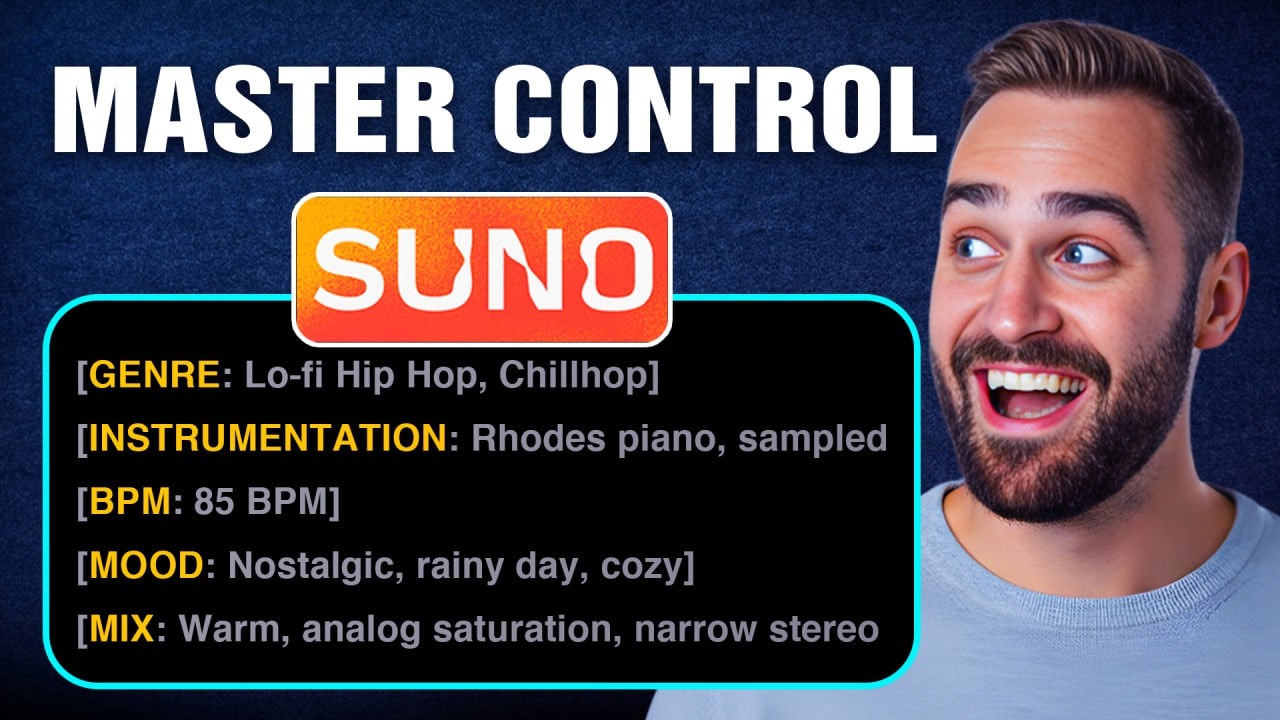 MASTER CONTROL

SUNO

[GENRE: Lo-fi Hip Hop, Chillhop]

[INSTRUMENTATION: Rhodes piano, sampled

[BPM: 85 BPM]

[MOOD: Nostalgic, rainy day, cozy]

[MIX: Warm, analog saturation, narrow stereo